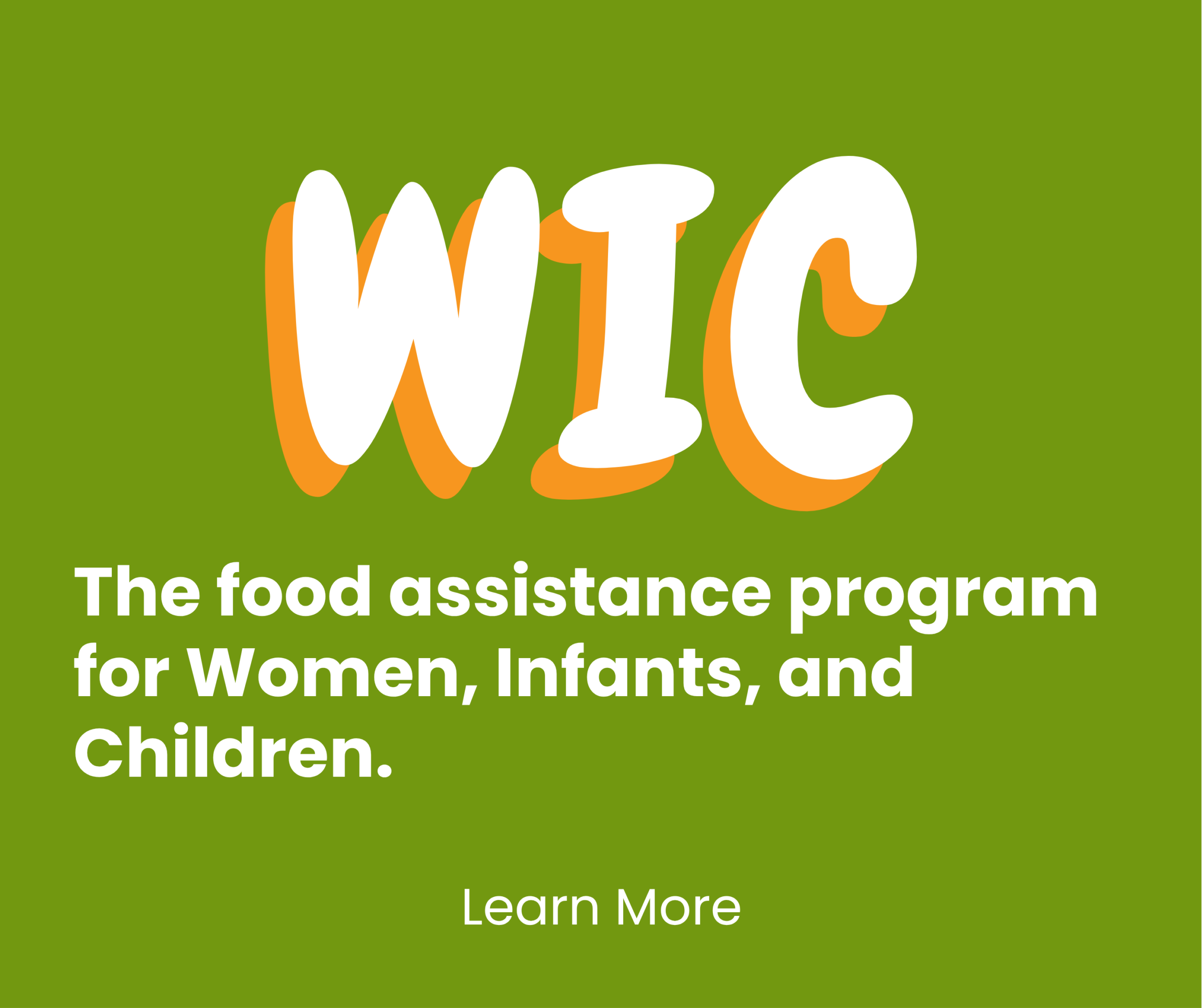 WIC

The food assistance program for Women, Infants, and Children.

Learn More